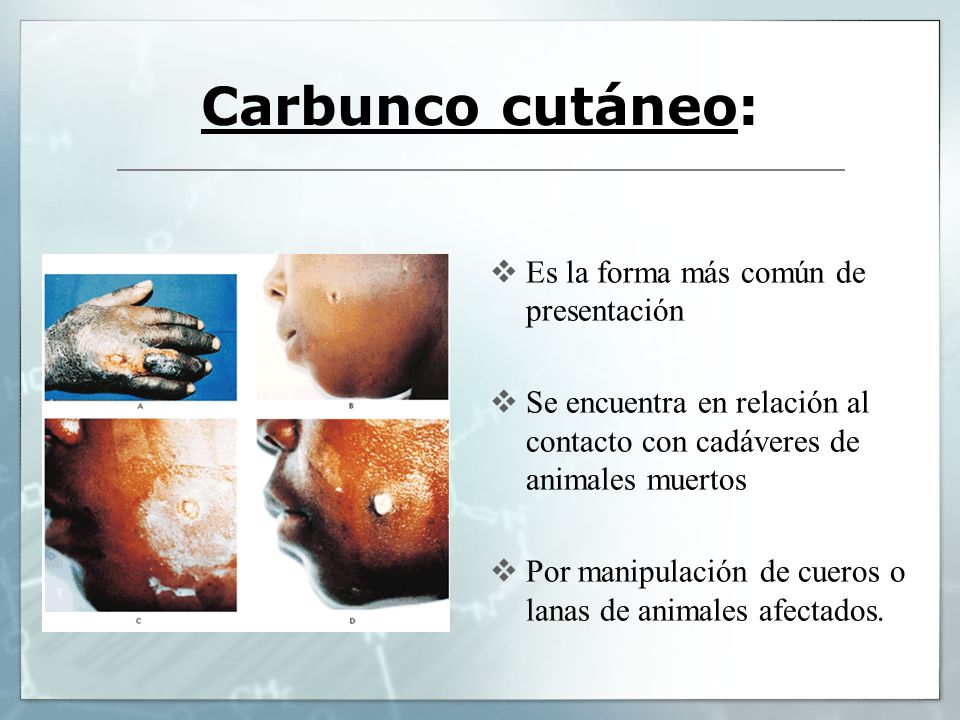 Carbunco cutáneo:

A

B

C

D

❖ Es la forma más común de presentación

❖ Se encuentra en relación al contacto con cadáveres de animales muertos

❖ Por manipulación de cueros o lanas de animales afectados.